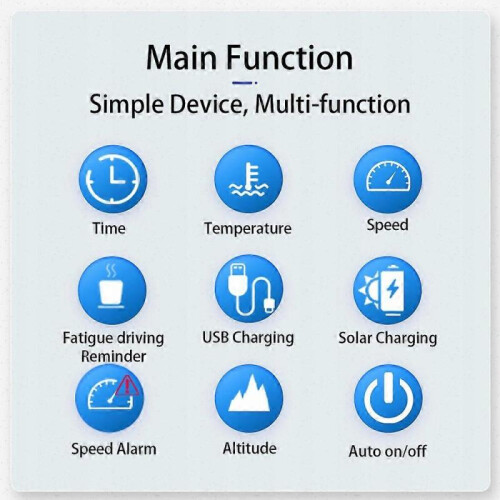 Main Function

Simple Device, Multi-function

Time

Temperature

Speed

Fatigue driving Reminder

USB Charging

Solar Charging

Speed Alarm

Altitude

Auto on/off